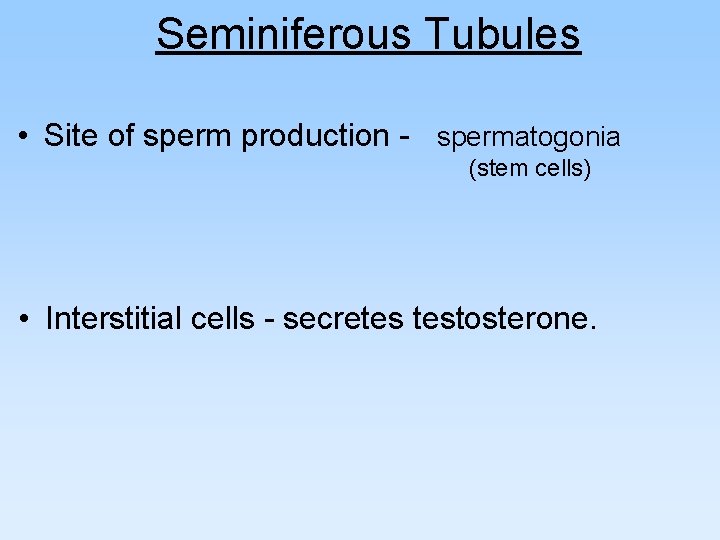 Seminiferous Tubules

• Site of sperm production - spermatogonia (stem cells)

• Interstitial cells - secretes testosterone.